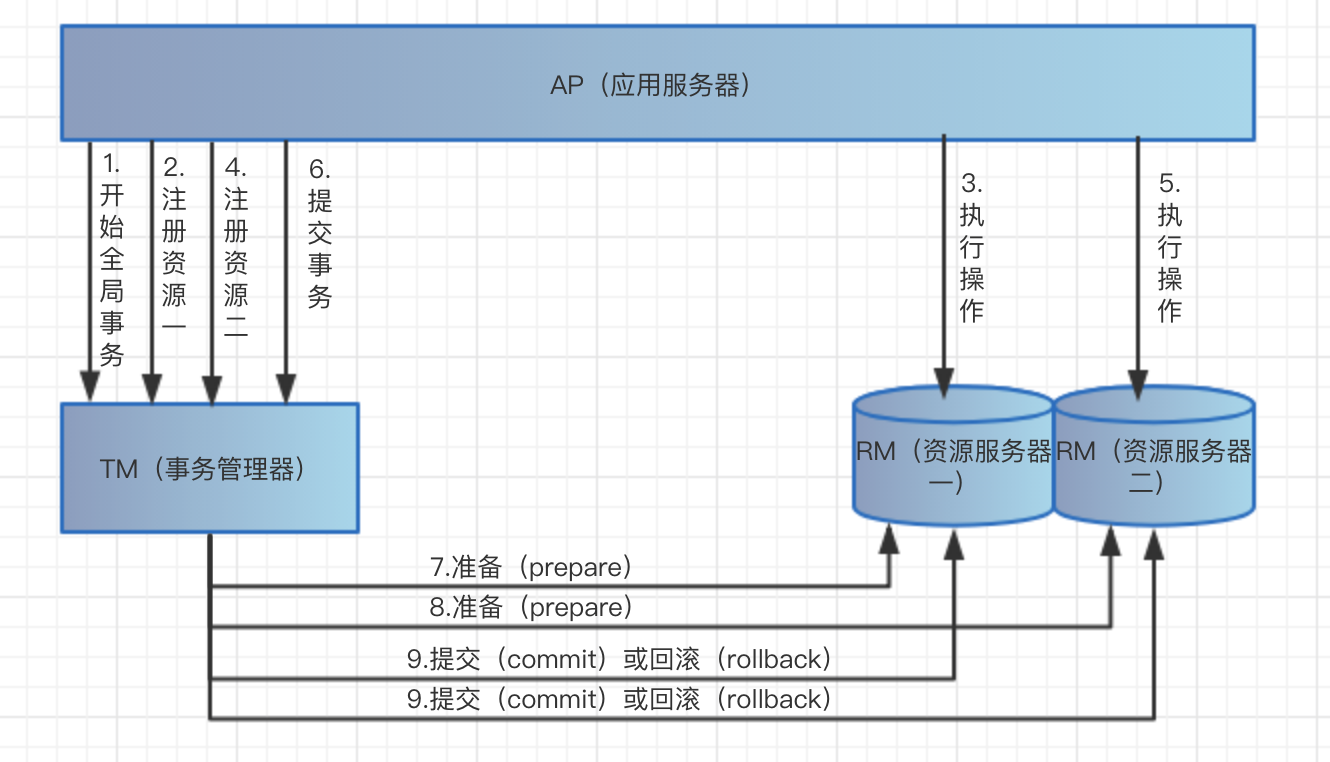 AP（应用服务器）

1. 开始全局事务

2. 注册资源一

4. 注册资源二

6. 提交事务

3. 执行操作

5. 执行操作

TM（事务管理器）

RM（资源服务器一）

RM（资源服务器二）

7.准备（prepare）

8.准备（prepare）

9.提交（commit）或回滚（rollback）

9.提交（commit）或回滚（rollback）